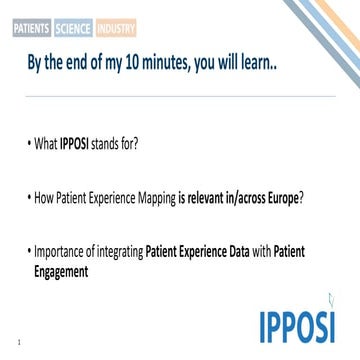 PATIENTS SCIENCE INDUSTRY

By the end of my 10 minutes, you will learn..

• What IPPOSI stands for?

• How Patient Experience Mapping is relevant in/across Europe?

• Importance of integrating Patient Experience Data with Patient Engagement

IPPOSI

1